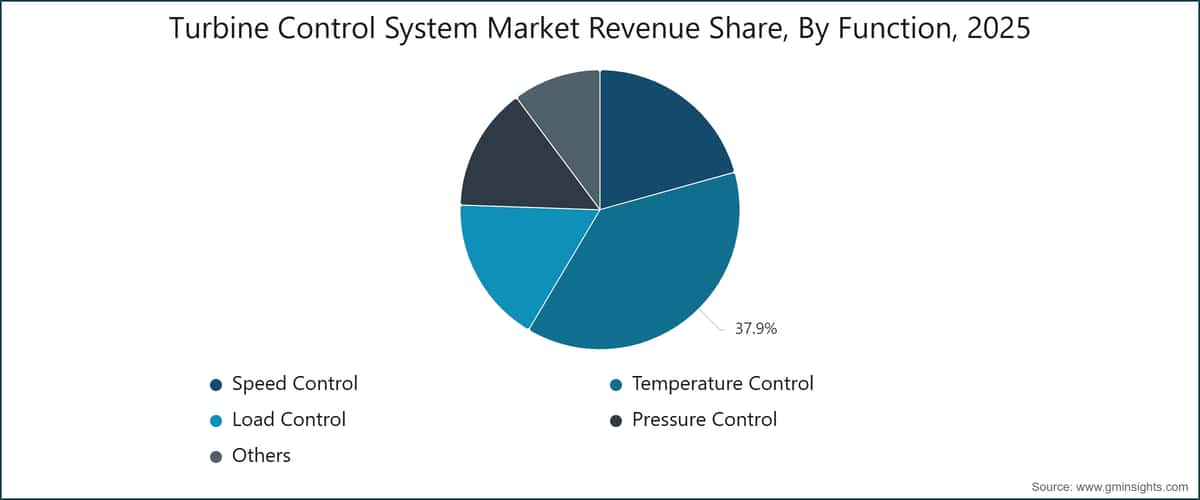 Turbine Control System Market Revenue Share, By Function, 2025

37.9%

Speed Control
Temperature Control
Load Control
Pressure Control
Others

Source: www.gminsights.com